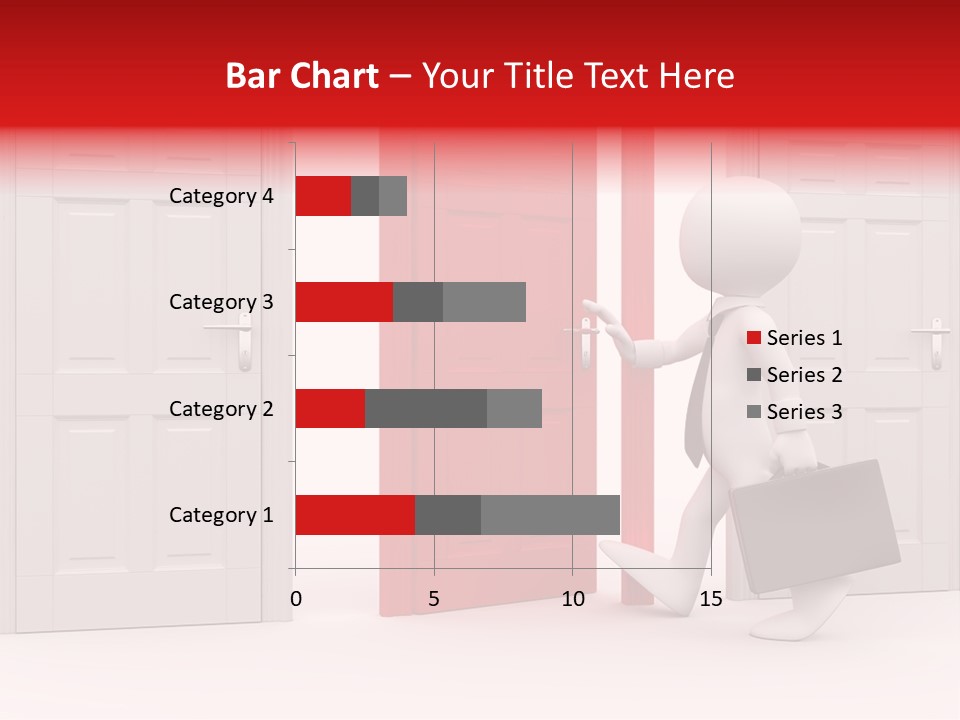 Bar Chart – Your Title Text Here

Category 4
Category 3
Category 2
Category 1

0
5
10
15

Series 1
Series 2
Series 3